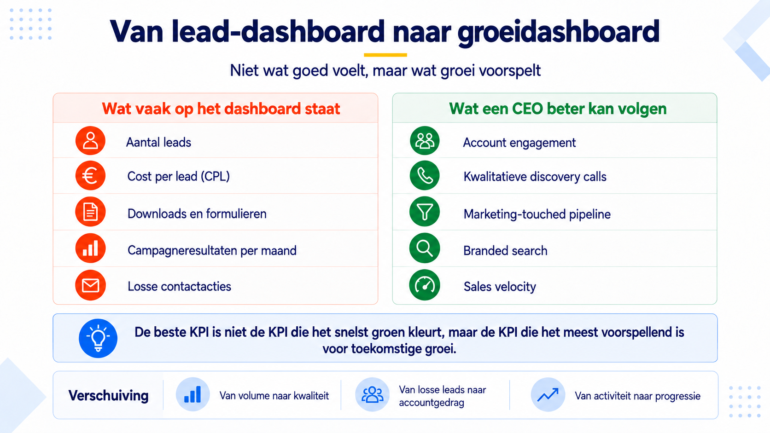 Van lead-dashboard naar groeidashboard

Niet wat goed voelt, maar wat groei voorspelt

Wat vaak op het dashboard staat

Aantal leads

Cost per lead (CPL)

Downloads en formulieren

Campagneresultaten per maand

Losse contactacties

Wat een CEO beter kan volgen

Account engagement

Kwalitatieve discovery calls

Marketing-touched pipeline

Branded search

Sales velocity

De beste KPI is niet de KPI die het snelst groen kleurt, maar de KPI die het meest voorspellend is voor toekomstige groei.

Verschuiving

Van volume naar kwaliteit

Van losse leads naar accountgedrag

Van activiteit naar progressie